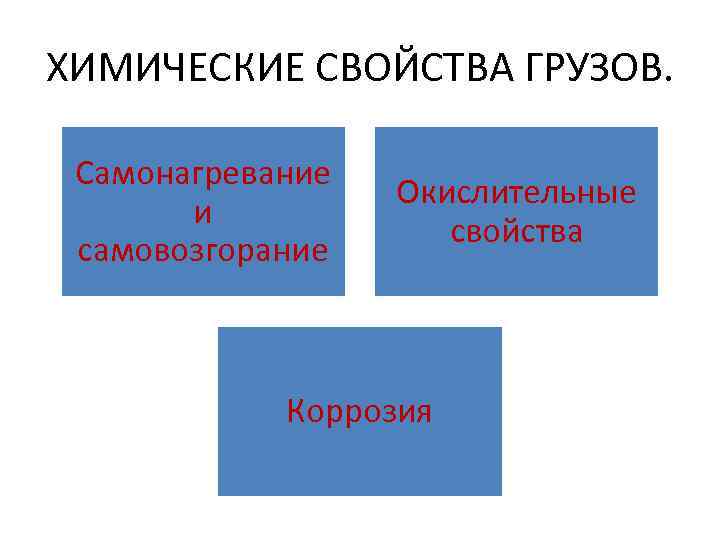 ХИМИЧЕСКИЕ СВОЙСТВА ГРУЗОВ.

Самонагревание и самовозгорание

Окислительные свойства

Коррозия